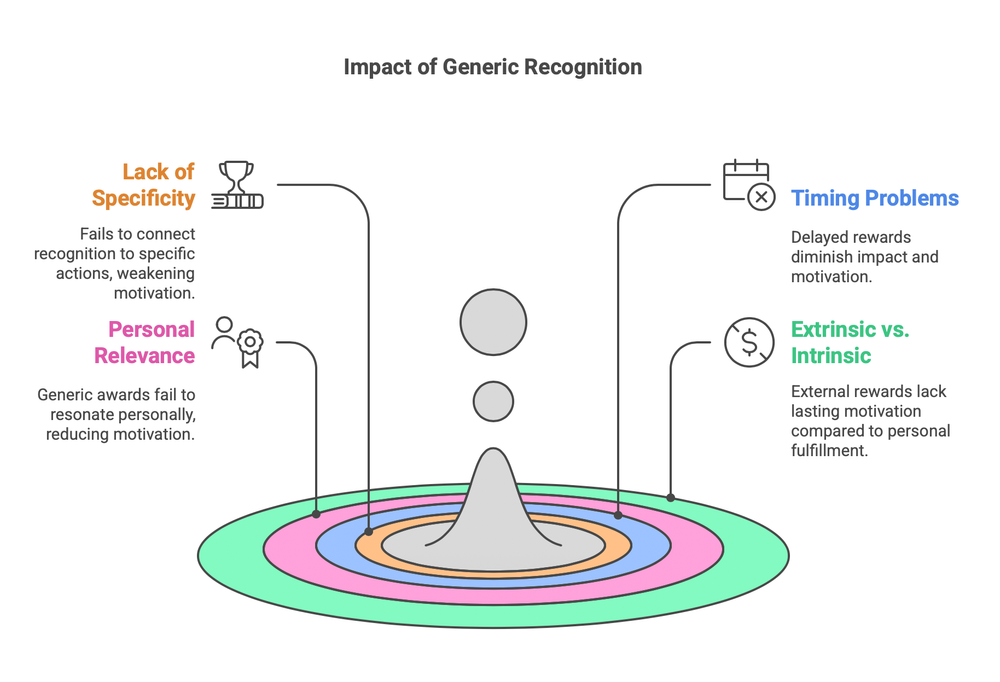 Impact of Generic Recognition

Lack of Specificity

Fails to connect recognition to specific actions, weakening motivation.

Personal Relevance

Generic awards fail to resonate personally, reducing motivation.

Timing Problems

Delayed rewards diminish impact and motivation.

Extrinsic vs. Intrinsic

External rewards lack lasting motivation compared to personal fulfillment.